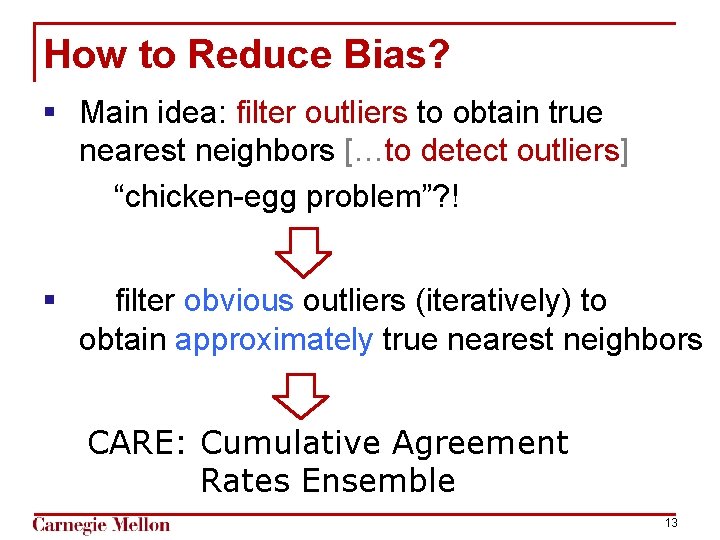 How to Reduce Bias?

▪ Main idea: filter outliers to obtain true nearest neighbors […to detect outliers]

“chicken-egg problem”?!

▪ filter obvious outliers (iteratively) to obtain approximately true nearest neighbors

CARE: Cumulative Agreement Rates Ensemble

Carnegie Mellon

13